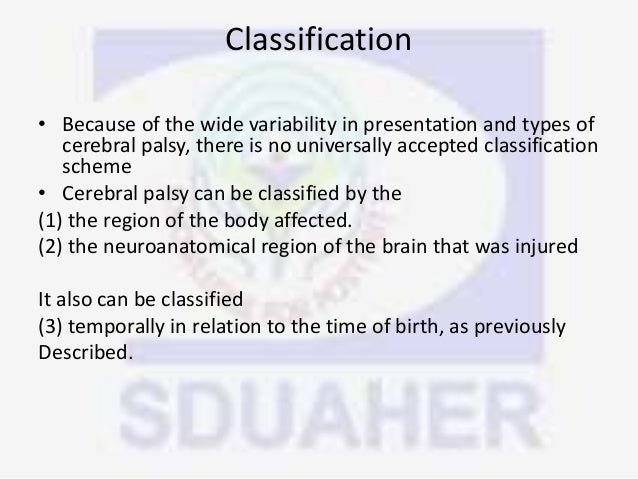 Classification

• Because of the wide variability in presentation and types of cerebral palsy, there is no universally accepted classification scheme
• Cerebral palsy can be classified by the
(1) the region of the body affected.
(2) the neuroanatomical region of the brain that was injured

It also can be classified
(3) temporally in relation to the time of birth, as previously Described.

SDUAHER